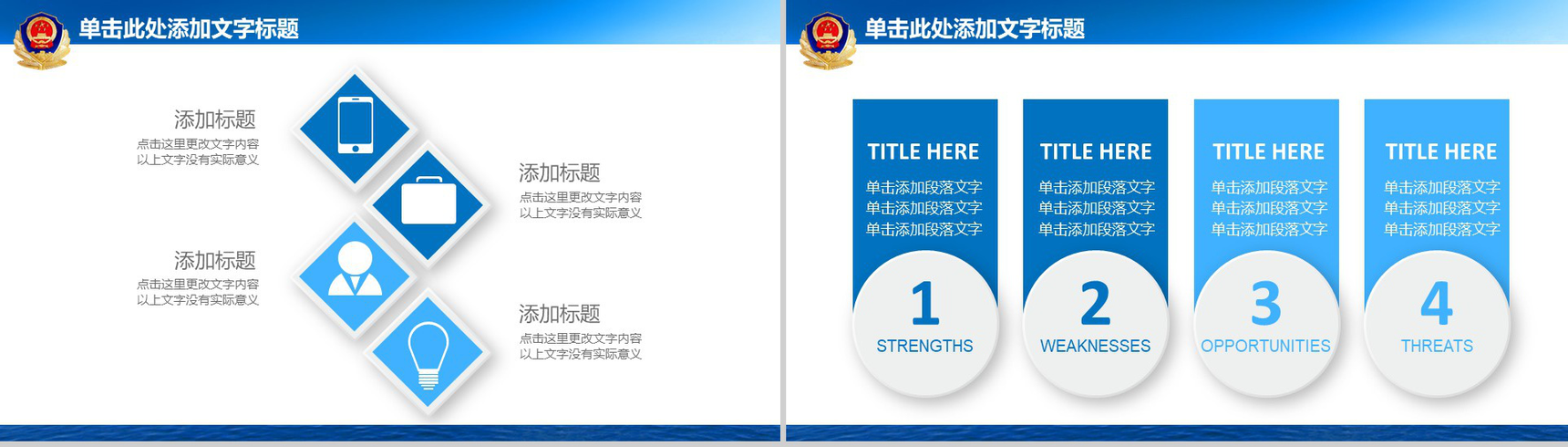 单击此处添加文字标题

添加标题
点击这里更改文字内容
以上文字没有实际意义

添加标题
点击这里更改文字内容
以上文字没有实际意义

添加标题
点击这里更改文字内容
以上文字没有实际意义

添加标题
点击这里更改文字内容
以上文字没有实际意义

单击此处添加文字标题

TITLE HERE
单击添加段落文字
单击添加段落文字
单击添加段落文字
1
STRENGTHS

TITLE HERE
单击添加段落文字
单击添加段落文字
单击添加段落文字
2
WEAKNESSES

TITLE HERE
单击添加段落文字
单击添加段落文字
单击添加段落文字
3
OPPORTUNITIES

TITLE HERE
单击添加段落文字
单击添加段落文字
单击添加段落文字
4
THREATS